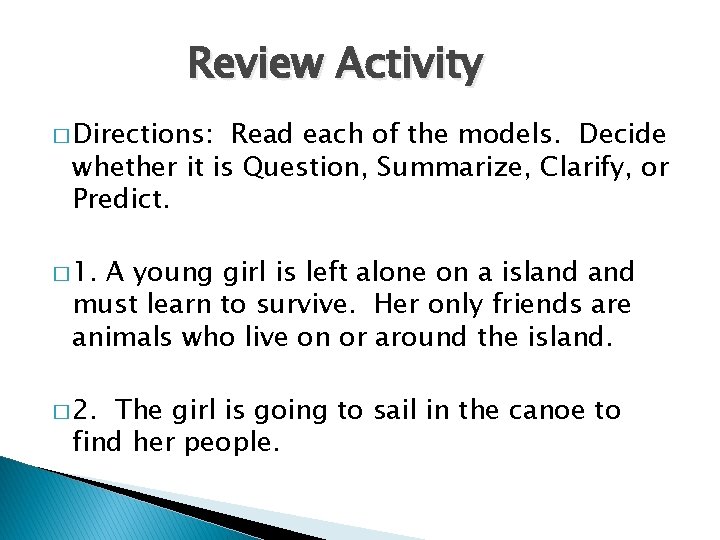 Review Activity

□ Directions: Read each of the models. Decide whether it is Question, Summarize, Clarify, or Predict.

□ 1. A young girl is left alone on a island and must learn to survive. Her only friends are animals who live on or around the island.

□ 2. The girl is going to sail in the canoe to find her people.